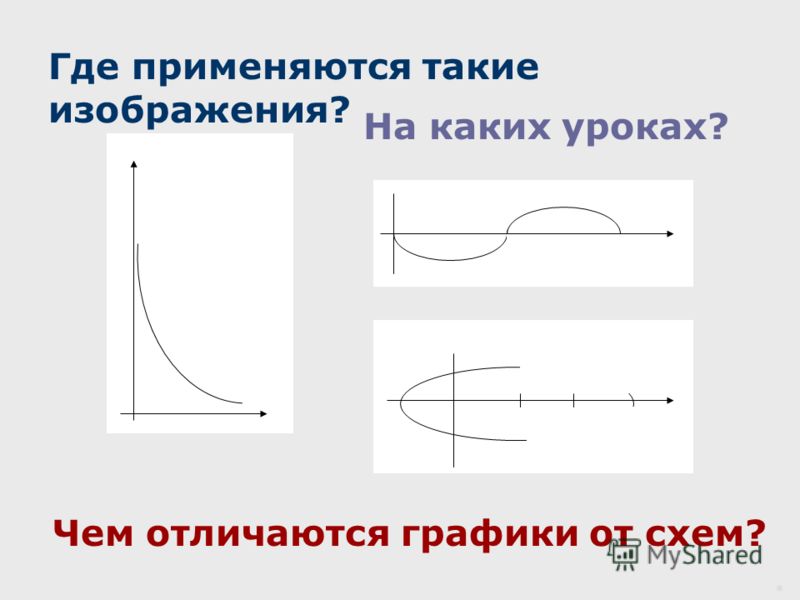 Где применяются такие изображения?

На каких уроках?

Чем отличаются графики от схем?

MyShared